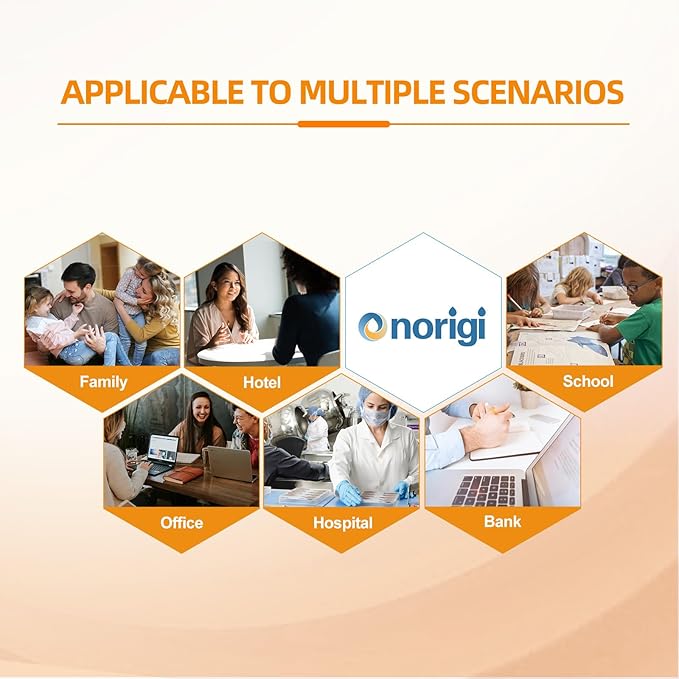 APPLICABLE TO MULTIPLE SCENARIOS

Family

Hotel

norigi

School

Office

Hospital

Bank